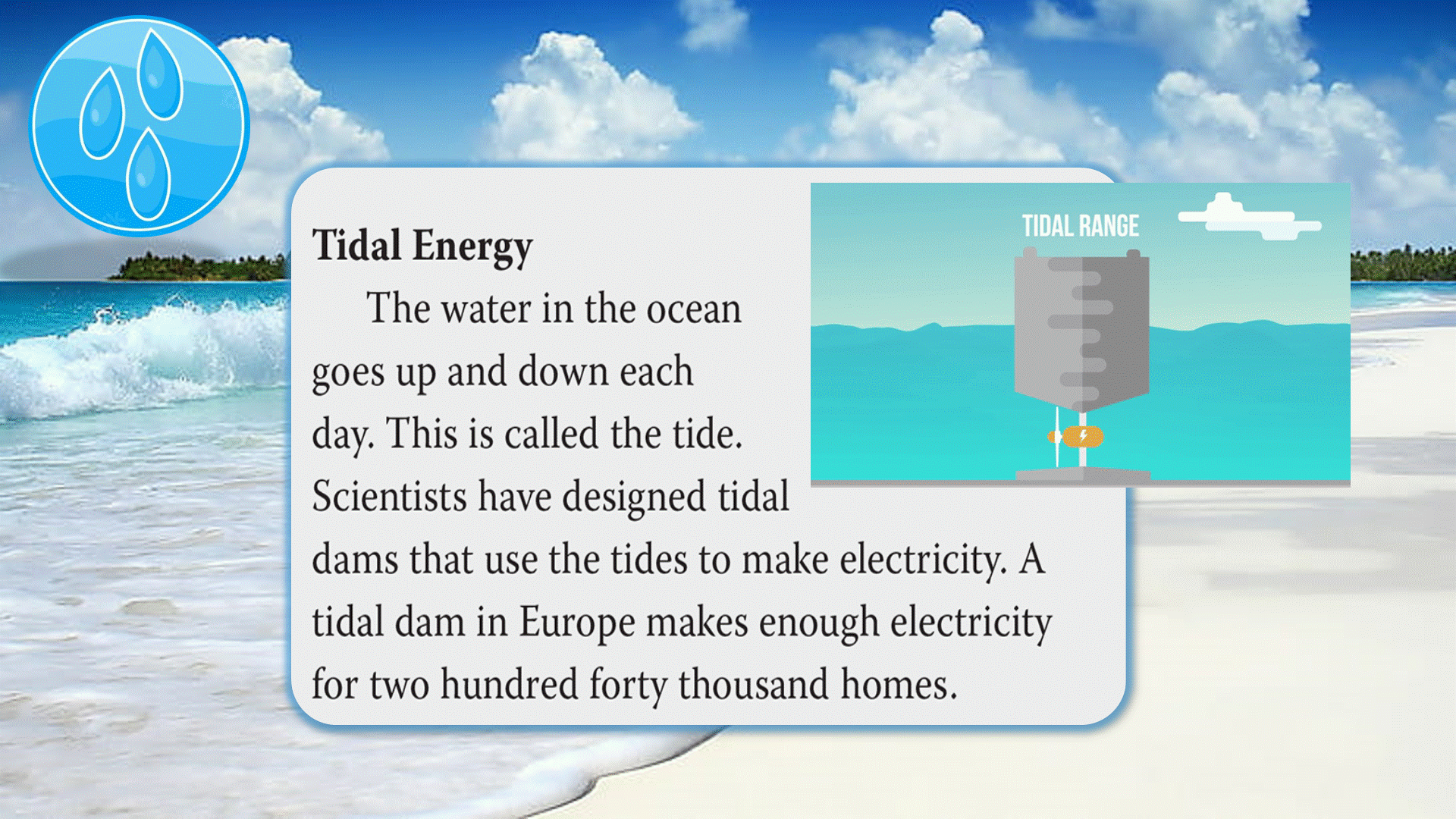 Tidal Energy

The water in the ocean goes up and down each day. This is called the tide. Scientists have designed tidal dams that use the tides to make electricity. A tidal dam in Europe makes enough electricity for two hundred forty thousand homes.

TIDAL RANGE